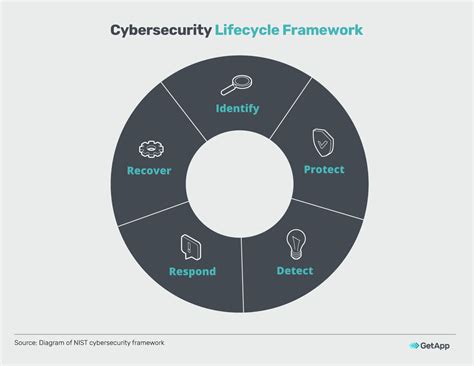 Cybersecurity Lifecycle Framework

Identify

Protect

Detect

Respond

Recover

Source: Diagram of NIST cybersecurity framework

GetApp